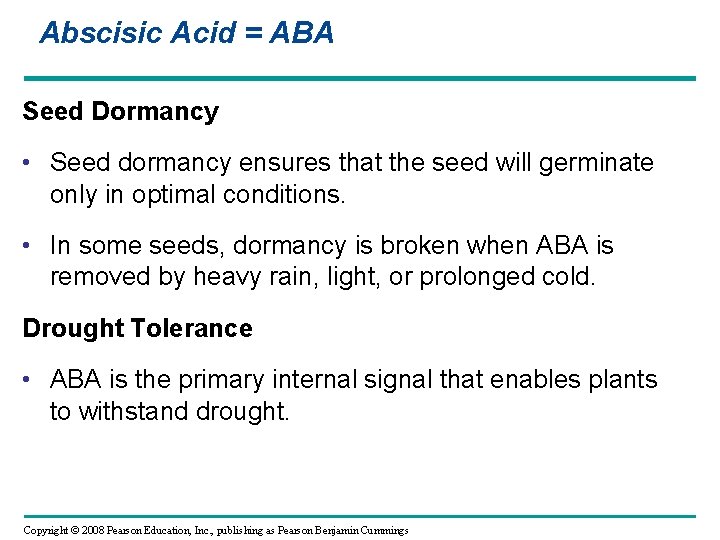 Abscisic Acid = ABA

Seed Dormancy

• Seed dormancy ensures that the seed will germinate only in optimal conditions.

• In some seeds, dormancy is broken when ABA is removed by heavy rain, light, or prolonged cold.

Drought Tolerance

• ABA is the primary internal signal that enables plants to withstand drought.

Copyright © 2008 Pearson Education, Inc., publishing as Pearson Benjamin Cummings